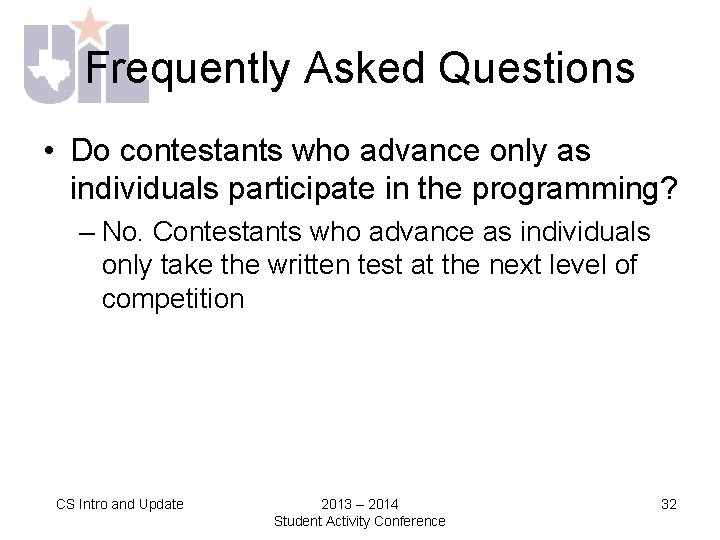 UIL

Frequently Asked Questions

• Do contestants who advance only as individuals participate in the programming?

– No. Contestants who advance as individuals only take the written test at the next level of competition

CS Intro and Update

2013 – 2014
Student Activity Conference

32